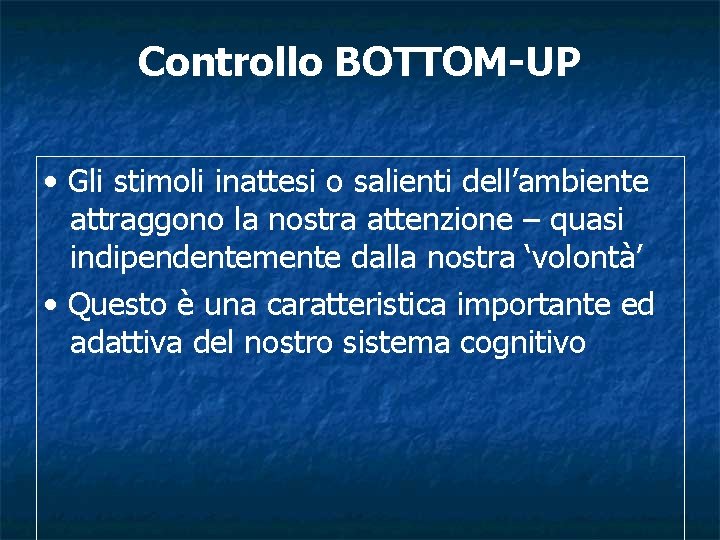 Controllo BOTTOM-UP

• Gli stimoli inattesi o salienti dell’ambiente attraggono la nostra attenzione – quasi indipendentemente dalla nostra ‘volontà’

• Questo è una caratteristica importante ed adattiva del nostro sistema cognitivo